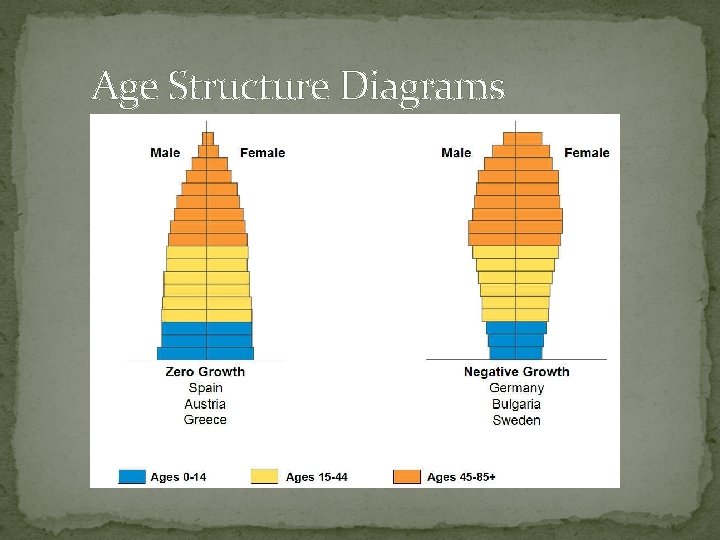 Age Structure Diagrams

Male Female

Zero Growth
Spain
Austria
Greece

Male Female

Negative Growth
Germany
Bulgaria
Sweden

Ages 0-14
Ages 15-44
Ages 45-85+